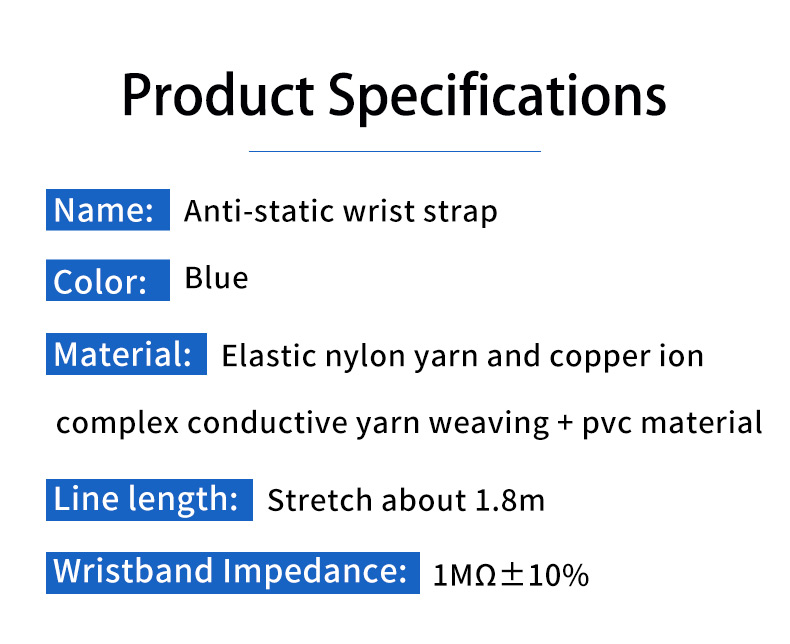 Product Specifications

Name: Anti-static wrist strap

Color: Blue

Material: Elastic nylon yarn and copper ion complex conductive yarn weaving + pvc material

Line length: Stretch about 1.8m

Wristband Impedance: 1MΩ±10%